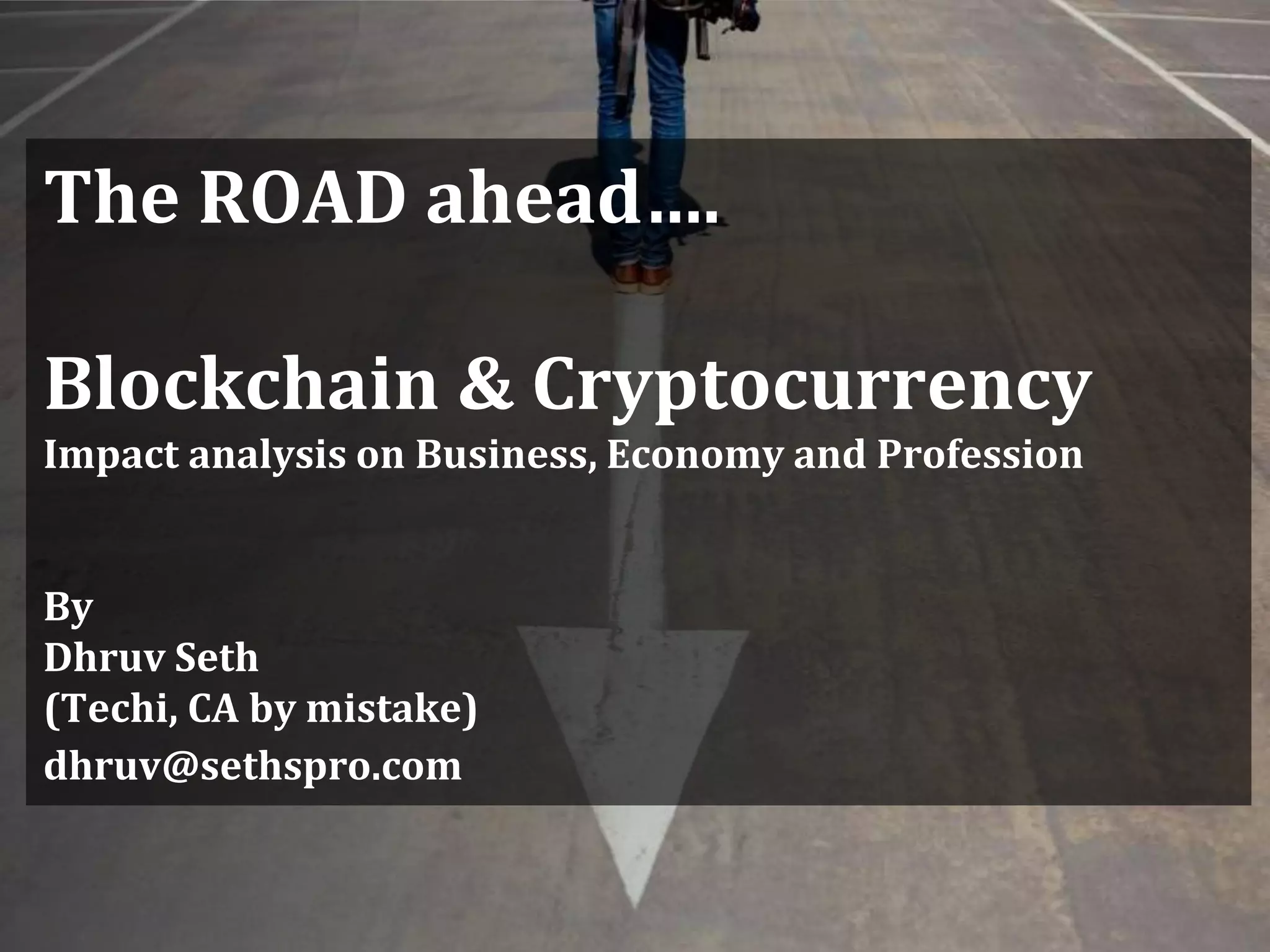 The ROAD ahead….

Blockchain & Cryptocurrency
Impact analysis on Business, Economy and Profession

By
Dhruv Seth
(Techi, CA by mistake)
dhruv@sethspro.com